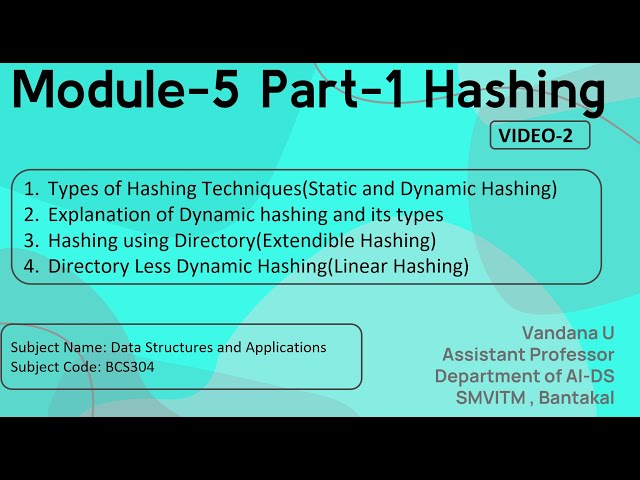 Module-5 Part-1 Hashing

VIDEO-2

1. Types of Hashing Techniques(Static and Dynamic Hashing)
2. Explanation of Dynamic hashing and its types
3. Hashing using Directory(Extendible Hashing)
4. Directory Less Dynamic Hashing(Linear Hashing)

Subject Name: Data Structures and Applications
Subject Code: BCS304

Vandana U
Assistant Professor
Department of AI-DS
SMVITM , Bantakal